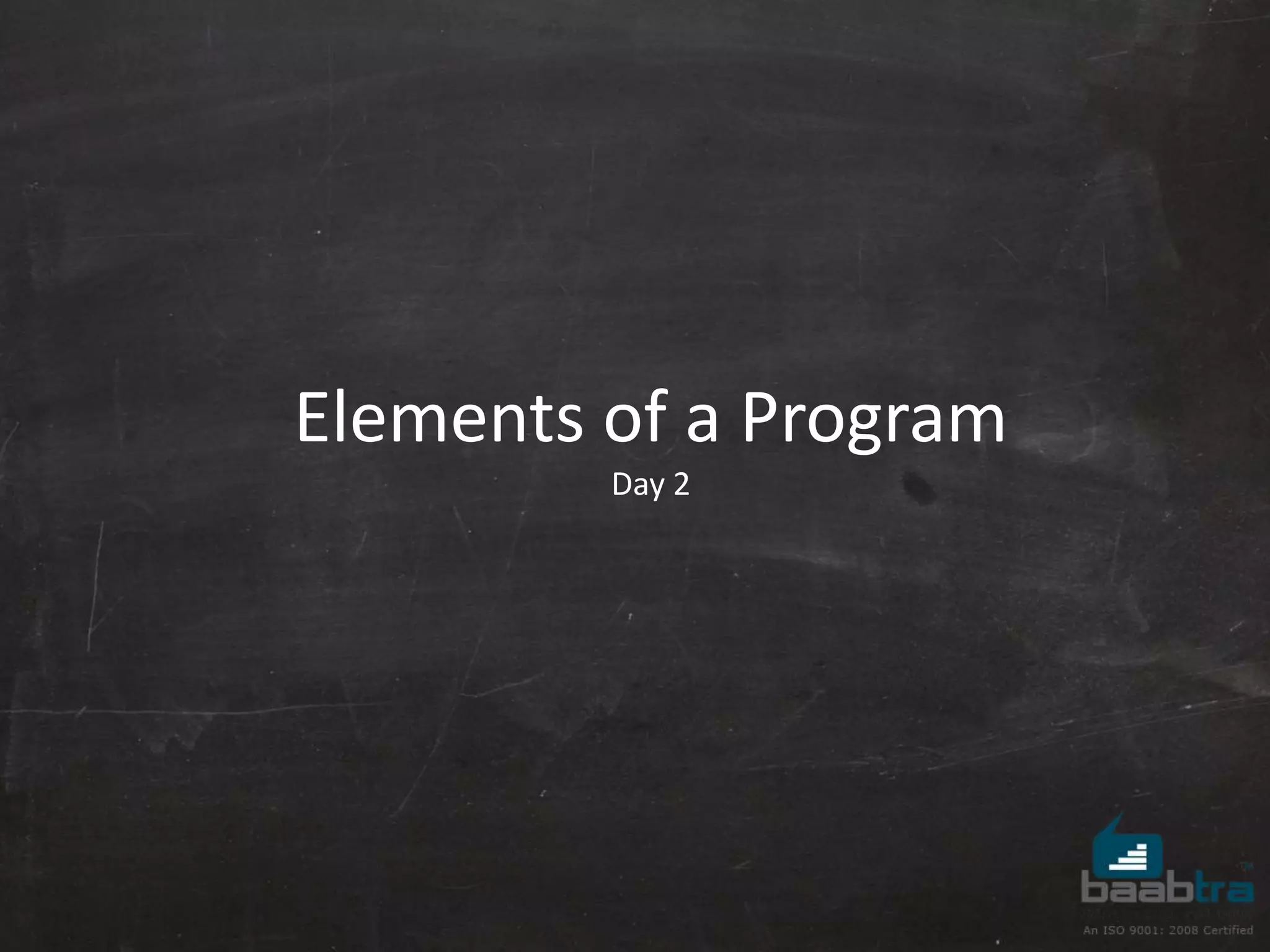 Elements of a Program

Day 2

baabtra™

An ISO 9001: 2008 Certified